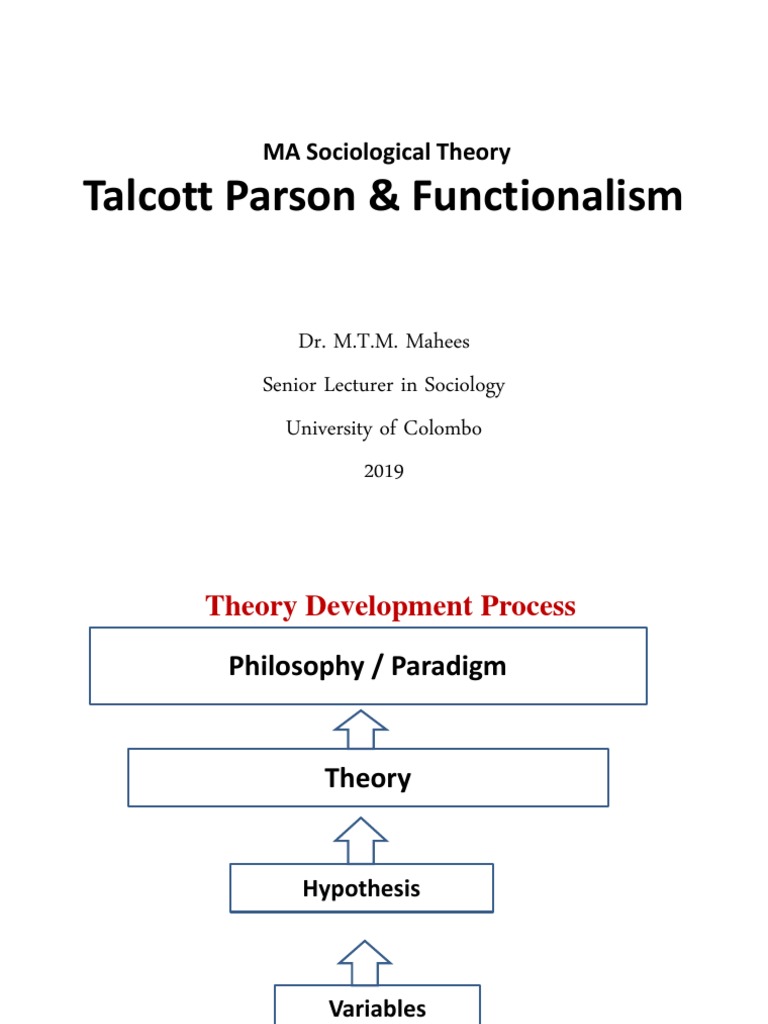 MA Sociological Theory

Talcott Parson & Functionalism

Dr. M.T.M. Mahees

Senior Lecturer in Sociology

University of Colombo

2019

Theory Development Process

Philosophy / Paradigm

Theory

Hypothesis

Variables